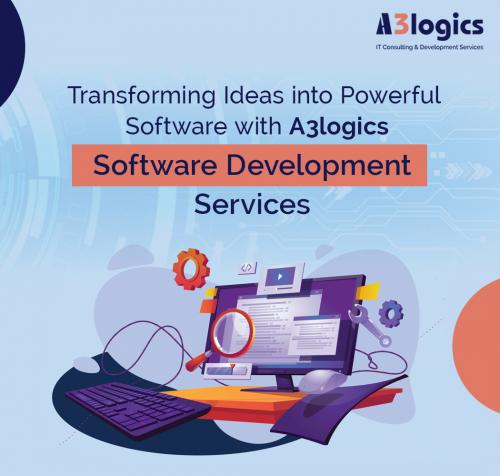 A3logics
IT Consulting & Development Services

Transforming Ideas into Powerful Software with A3logics

Software Development Services

</>